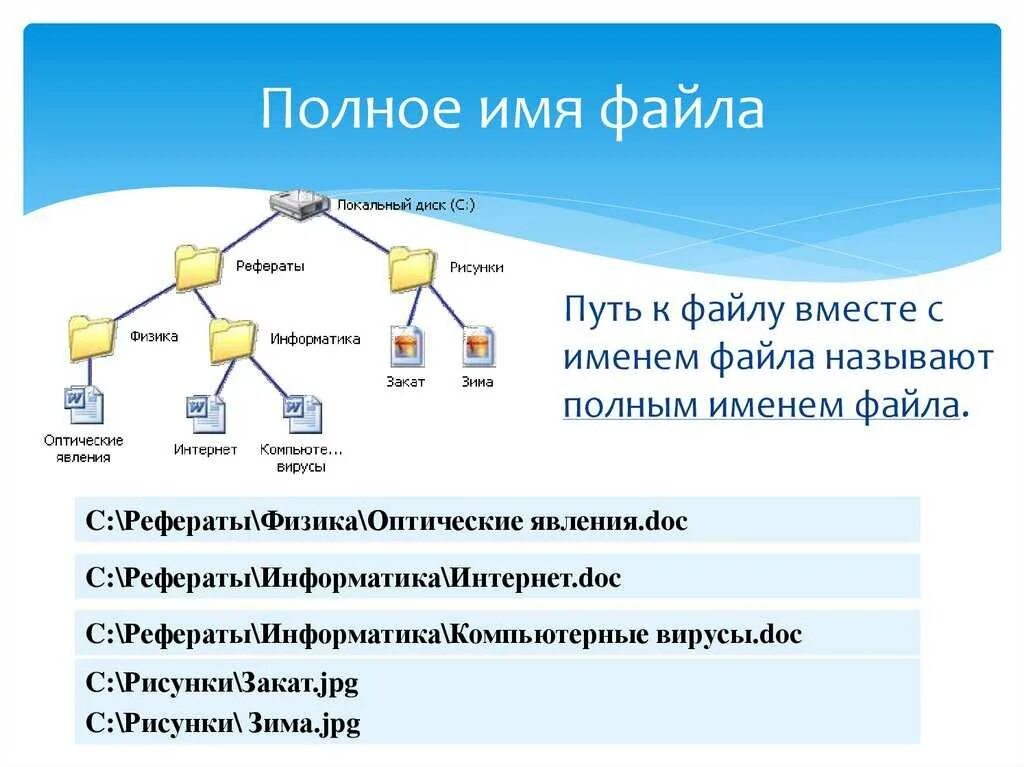 Полное имя файла

Локальный диск (C:)

Рефераты

Рисунки

Физика

Информатика

Закат

Зима

Оптические явления

Интернет

Компьюте... вирусы

Путь к файлу вместе с именем файла называют полным именем файла.

C:\Рефераты\Физика\Оптические явления.doc

C:\Рефераты\Информатика\Интернет.doc

C:\Рефераты\Информатика\Компьютерные вирусы.doc

C:\Рисунки\Закат.jpg
C:\Рисунки\ Зима.jpg